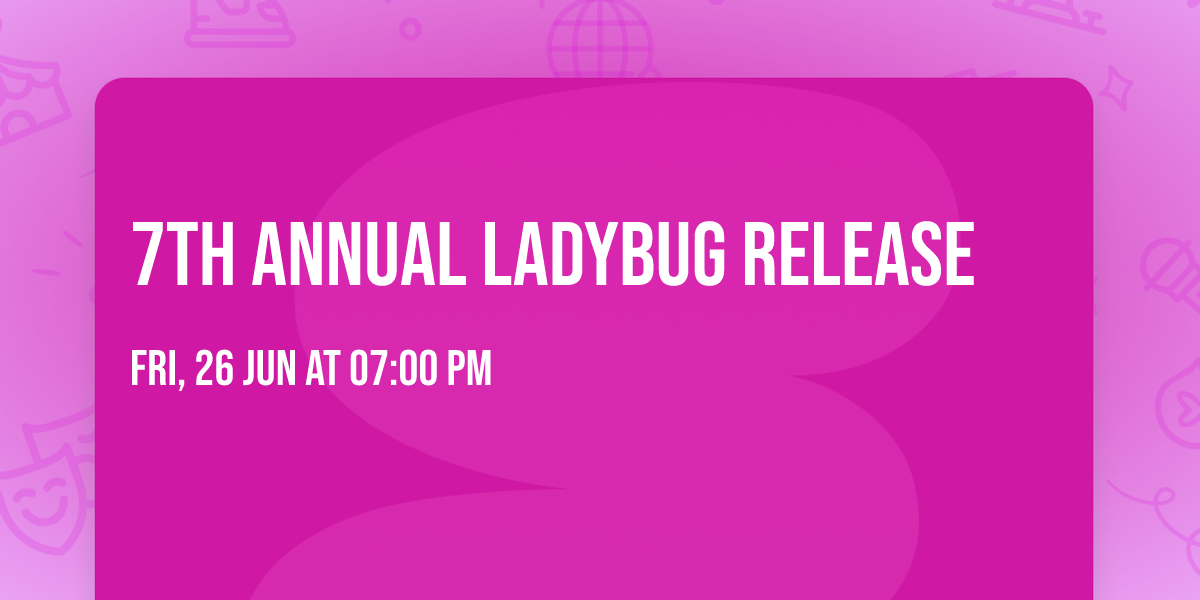 7TH ANNUAL LADYBUG RELEASE

FRI, 26 JUN AT 07:00 PM